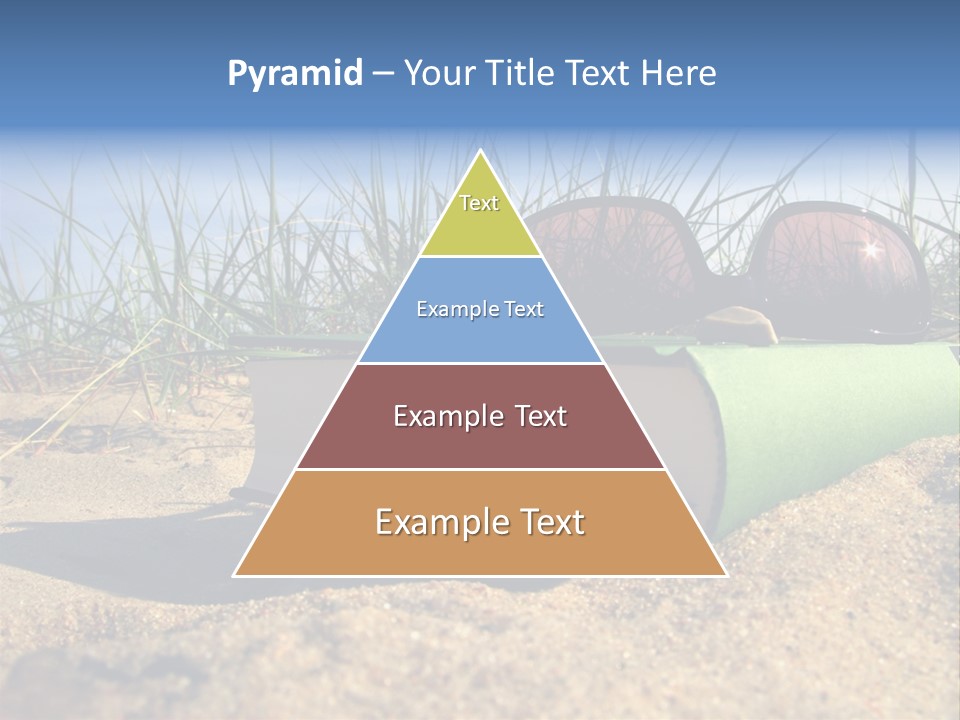 Pyramid – Your Title Text Here

Text

Example Text

Example Text

Example Text